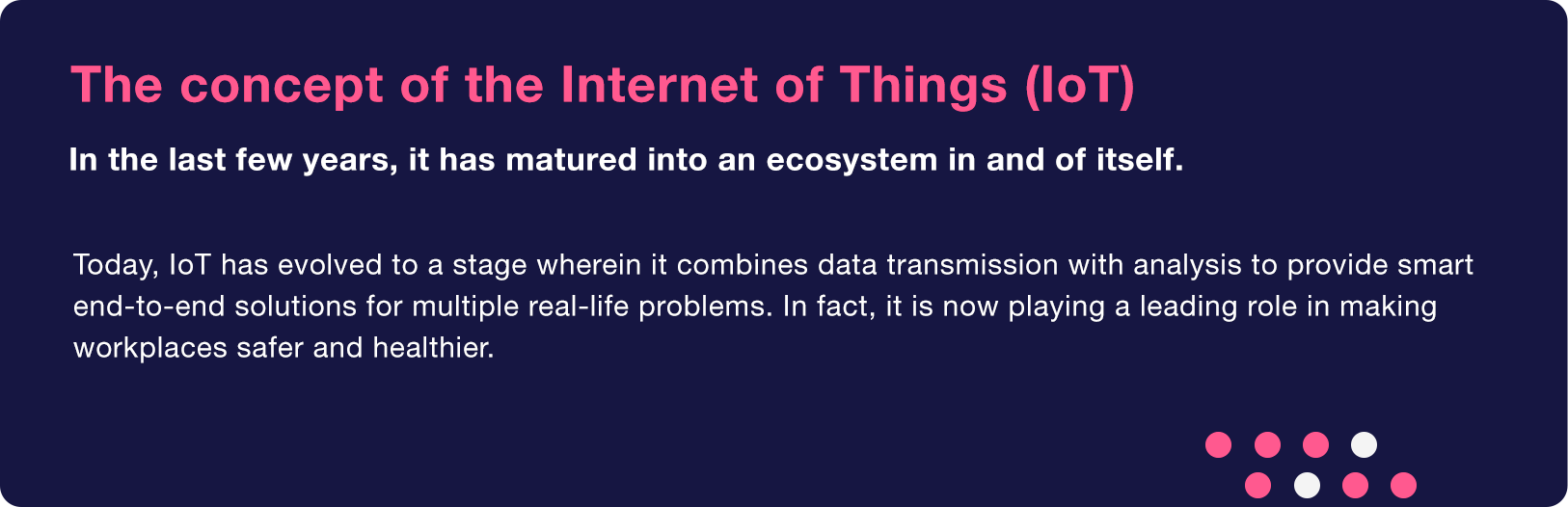 The concept of the Internet of Things (IoT)

In the last few years, it has matured into an ecosystem in and of itself.

Today, IoT has evolved to a stage wherein it combines data transmission with analysis to provide smart end-to-end solutions for multiple real-life problems. In fact, it is now playing a leading role in making workplaces safer and healthier.